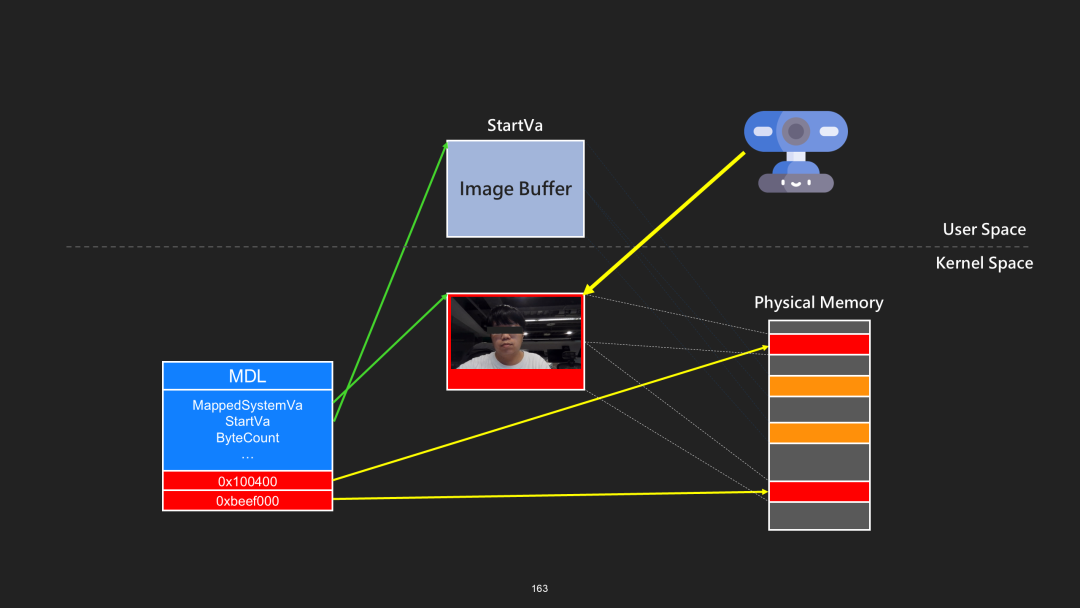 StartVa

Image Buffer

User Space

Kernel Space

Physical Memory

MDL

MappedSystemVa
StartVa
ByteCount
…

0x100400

0xbeef000

163